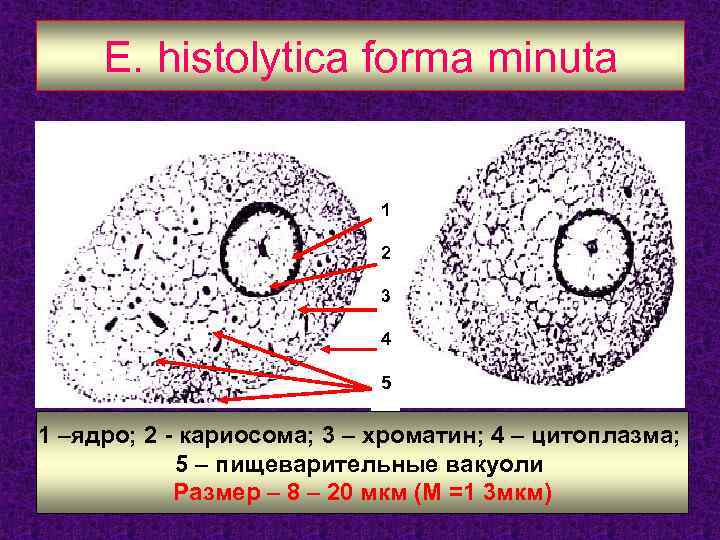 E. histolytica forma minuta

1
2
3
4
5

1 –ядро; 2 - кариосома; 3 – хроматин; 4 – цитоплазма; 5 – пищеварительные вакуоли
Размер – 8 – 20 мкм (М =1 3мкм)